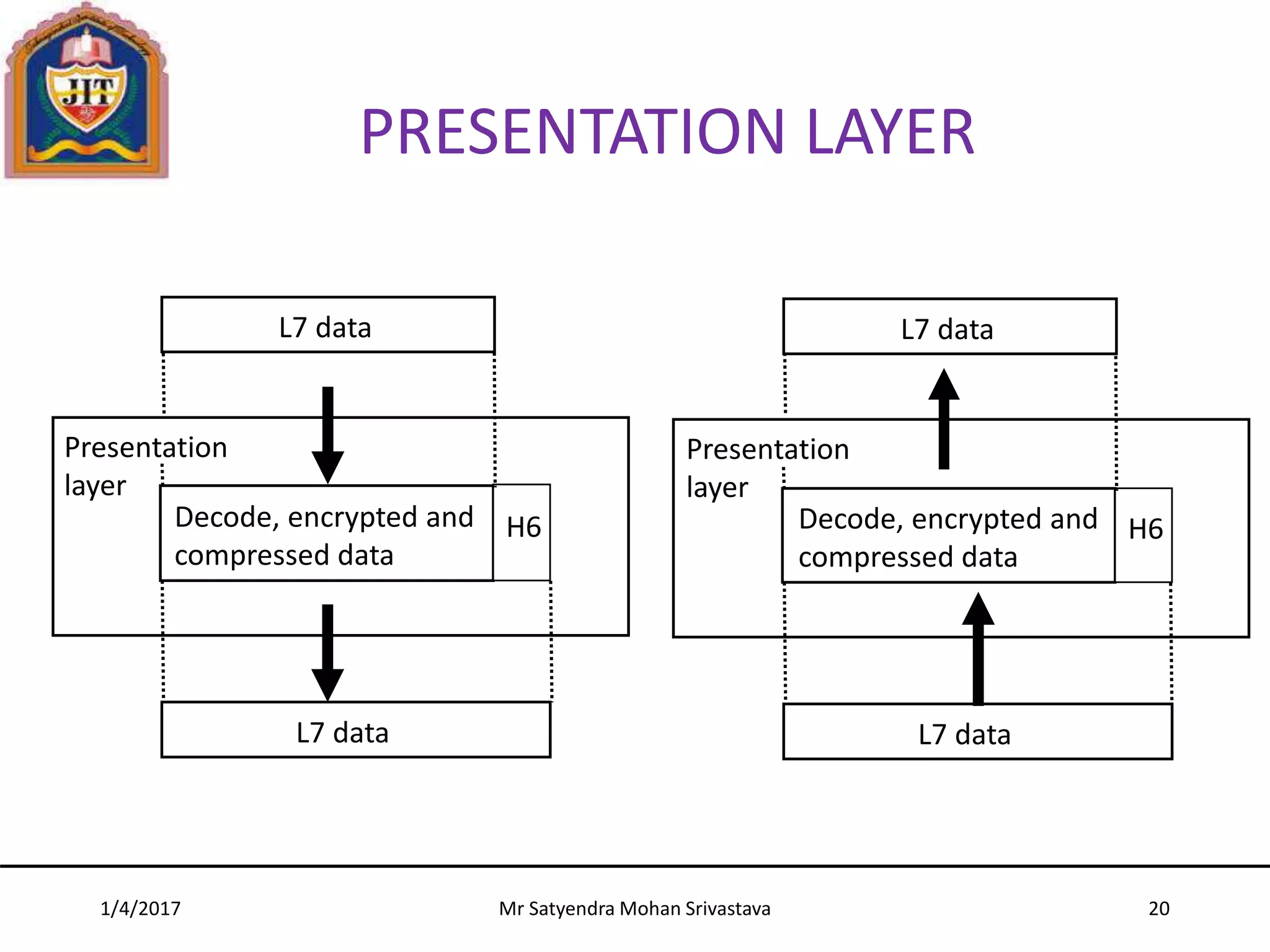 JIT

PRESENTATION LAYER

L7 data

Presentation layer

Decode, encrypted and compressed data

H6

L7 data

L7 data

Presentation layer

Decode, encrypted and compressed data

H6

L7 data

1/4/2017

Mr Satyendra Mohan Srivastava

20